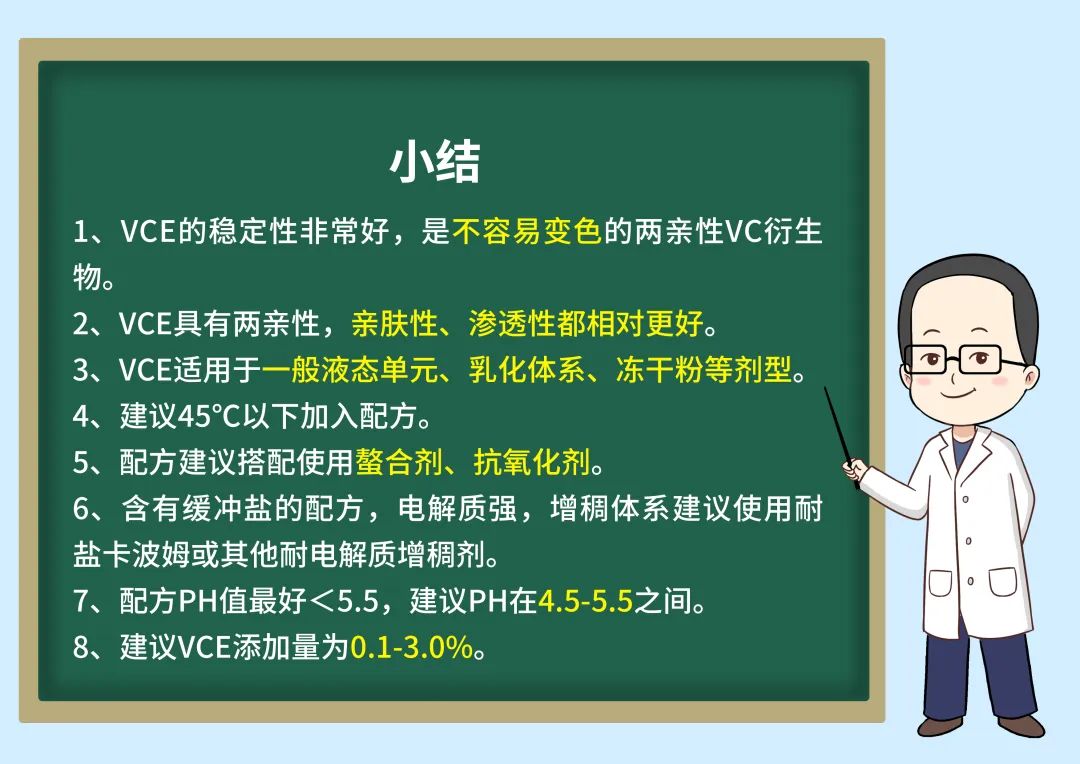 小结

1、VCE的稳定性非常好，是不容易变色的两亲性VC衍生物。

2、VCE具有两亲性，亲肤性、渗透性都相对更好。

3、VCE适用于一般液态单元、乳化体系、冻干粉等剂型。

4、建议45°C以下加入配方。

5、配方建议搭配使用螯合剂、抗氧化剂。

6、含有缓冲盐的配方，电解质强，增稠体系建议使用耐盐卡波姆或其他耐电解质增稠剂。

7、配方PH值最好＜5.5，建议PH在4.5-5.5之间。

8、建议VCE添加量为0.1-3.0%。